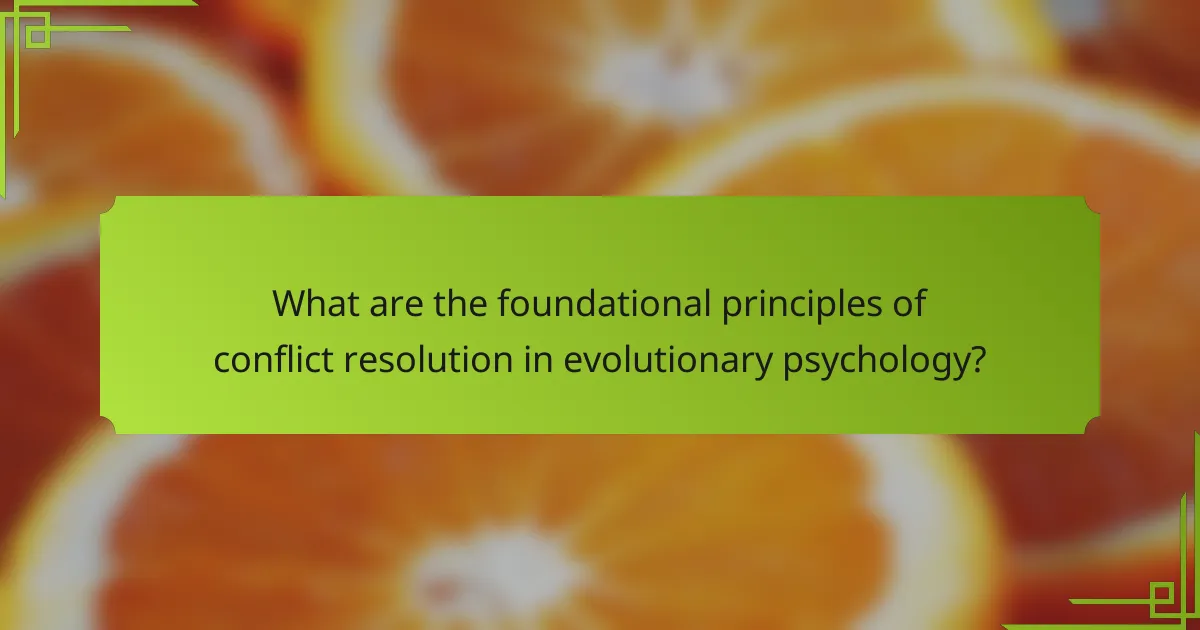 What are the foundational principles of conflict resolution in evolutionary psychology?